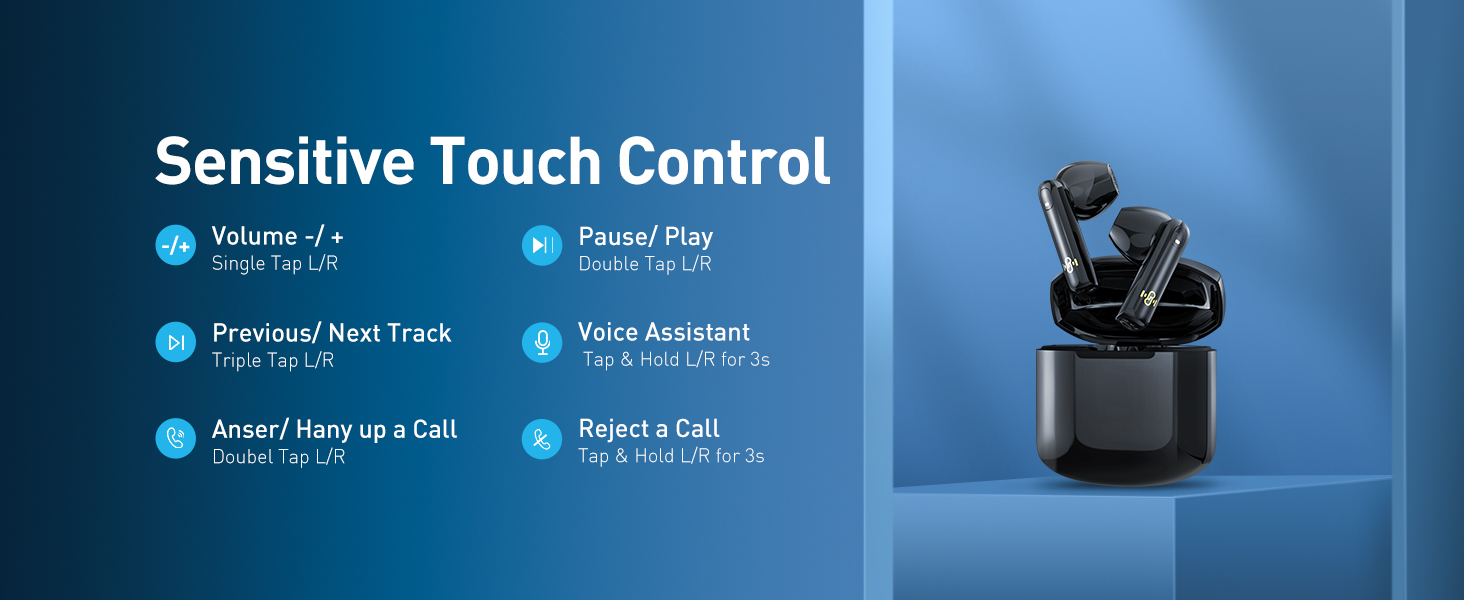 Sensitive Touch Control

-/+ Volume -/ +
Single Tap L/R

Previous/ Next Track
Triple Tap L/R

Anser/ Hany up a Call
Doubel Tap L/R

Pause/ Play
Double Tap L/R

Voice Assistant
Tap & Hold L/R for 3s

Reject a Call
Tap & Hold L/R for 3s